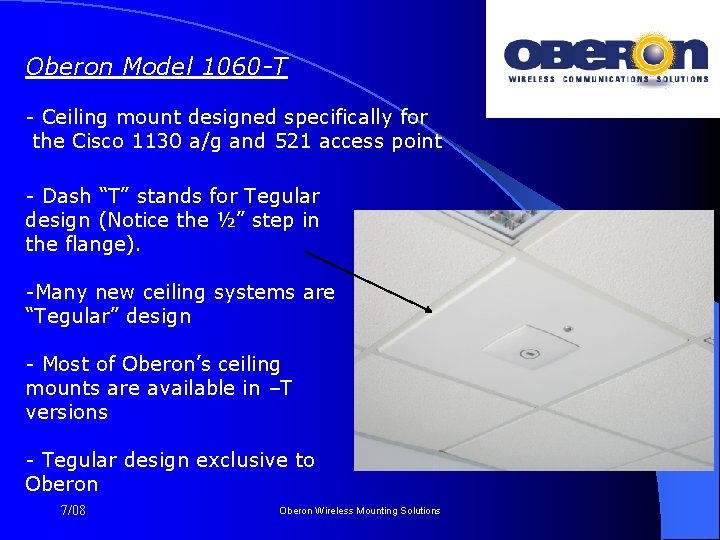 OBERON
WIRELESS COMMUNICATIONS SOLUTIONS

Oberon Model 1060-T

- Ceiling mount designed specifically for the Cisco 1130 a/g and 521 access point

- Dash “T” stands for Tegular design (Notice the ½” step in the flange).

-Many new ceiling systems are “Tegular” design

- Most of Oberon’s ceiling mounts are available in –T versions

- Tegular design exclusive to Oberon

7/08

Oberon Wireless Mounting Solutions